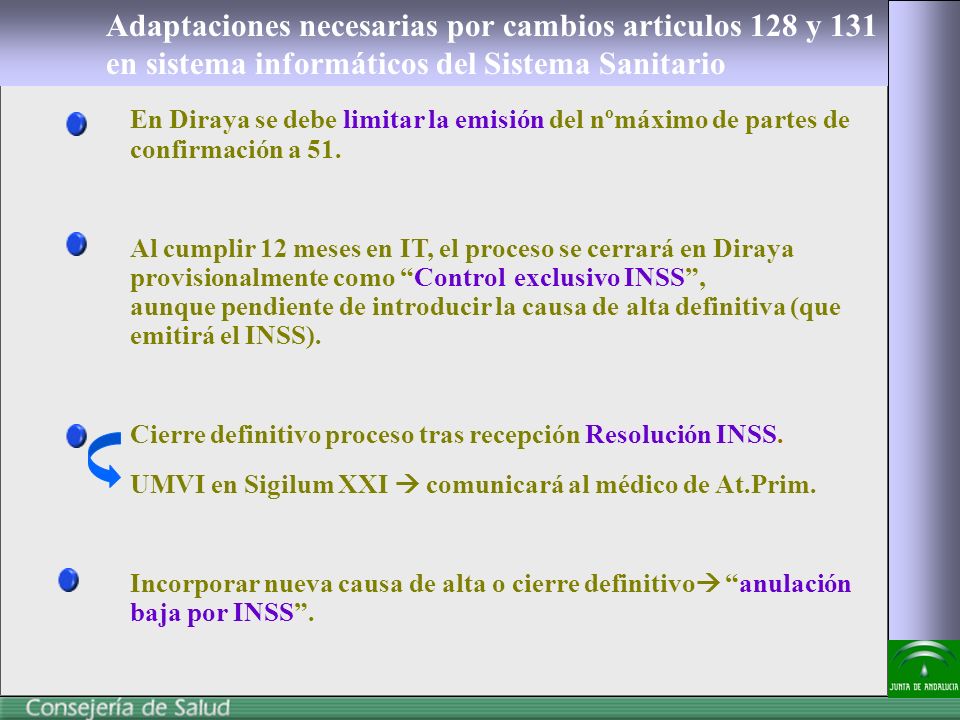 Adaptaciones necesarias por cambios articulos 128 y 131 en sistema informáticos del Sistema Sanitario

En Diraya se debe limitar la emisión del nºmáximo de partes de confirmación a 51.

Al cumplir 12 meses en IT, el proceso se cerrará en Diraya provisionalmente como “Control exclusivo INSS”, aunque pendiente de introducir la causa de alta definitiva (que emitirá el INSS).

Cierre definitivo proceso tras recepción Resolución INSS.

UMVI en Sigilum XXI → comunicará al médico de At.Prim.

Incorporar nueva causa de alta o cierre definitivo→ “anulación baja por INSS”.

JUNTA DE ANDALUCIA

Consejería de Salud